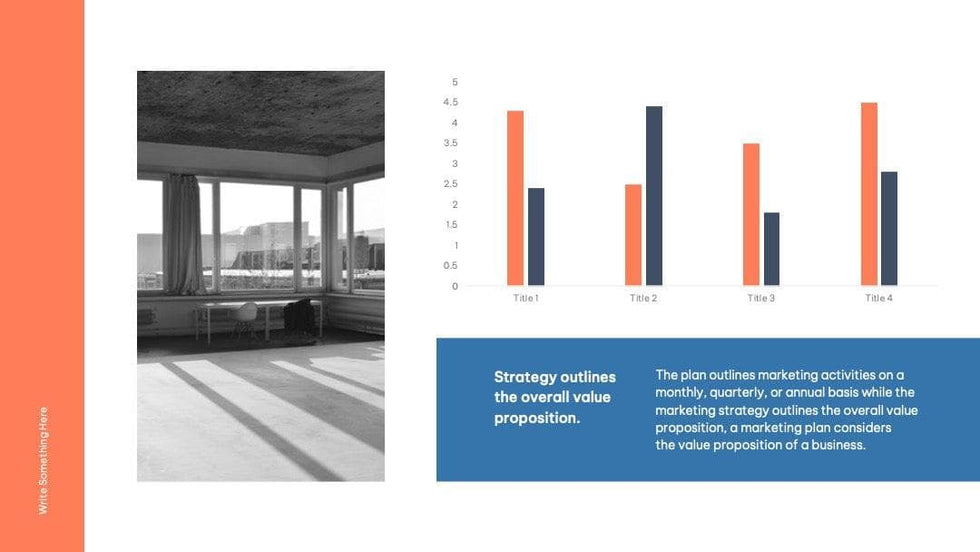 Write Something Here

5
4.5
4
3.5
3
2.5
2
1.5
1
0.5
0

Title 1
Title 2
Title 3
Title 4

Strategy outlines the overall value proposition.

The plan outlines marketing activities on a monthly, quarterly, or annual basis while the marketing strategy outlines the overall value proposition, a marketing plan considers the value proposition of a business.